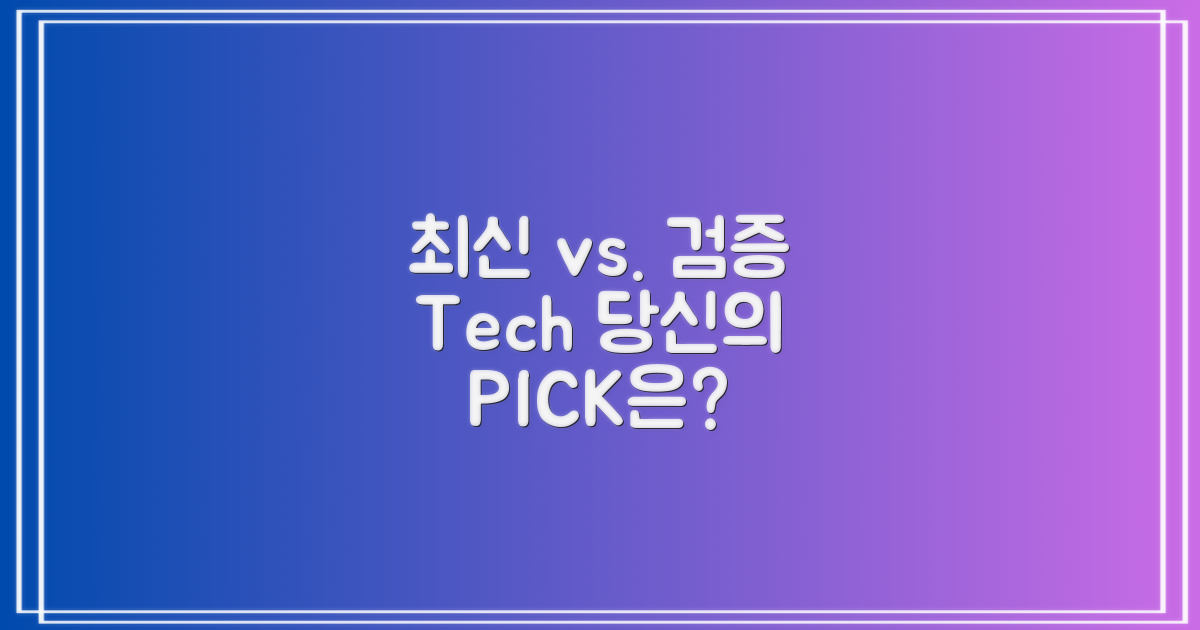 최신 vs. 검증
Tech 당신의
PICK은?